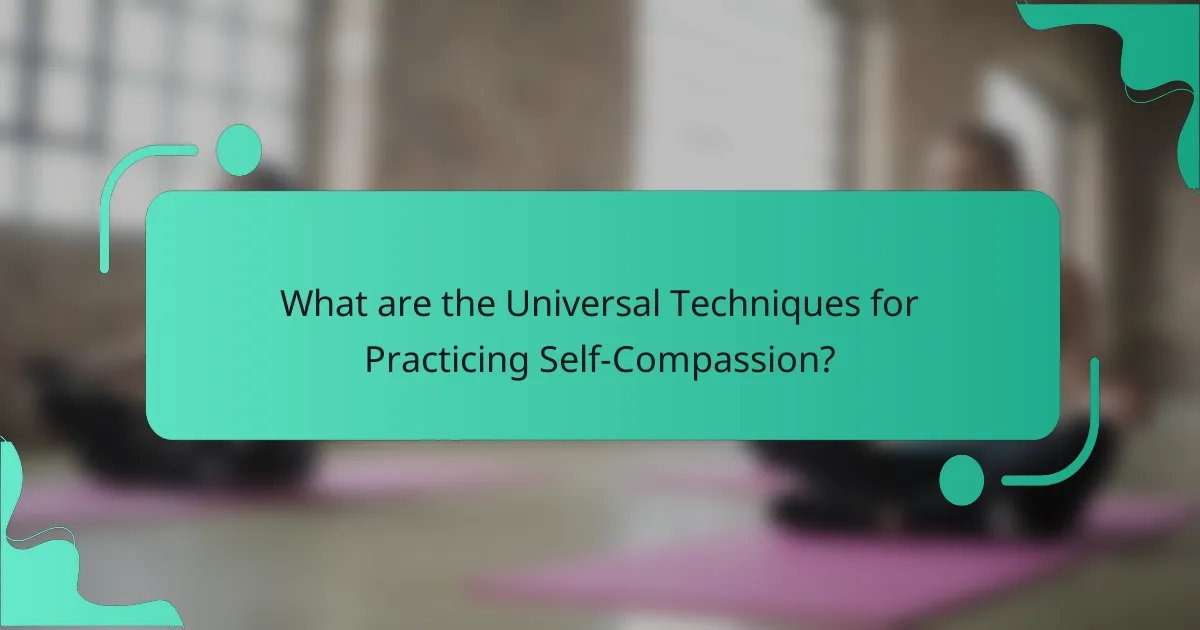 What are the Universal Techniques for Practicing Self-Compassion?